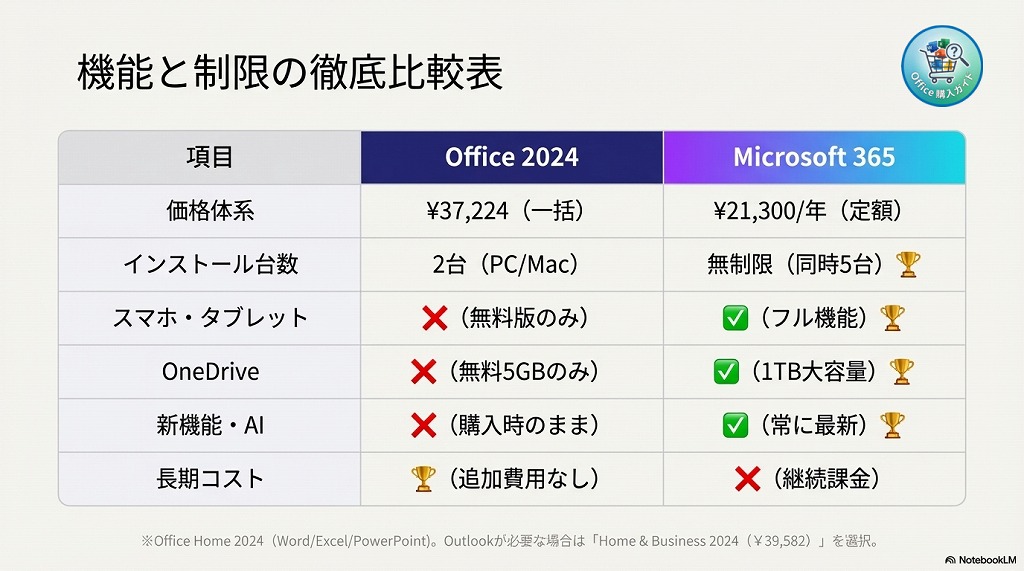 機能と制限の徹底比較表

Office 購入ガイド

| 項目 | Office 2024 | Microsoft 365 |
|---|---|---|
| 価格体系 | ¥37,224（一括） | ¥21,300/年（定額） |
| インストール台数 | 2台（PC/Mac） | 無制限（同時5台）🏆 |
| スマホ・タブレット | ❌（無料版のみ） | ✅（フル機能）🏆 |
| OneDrive | ❌（無料5GBのみ） | ✅（1TB大容量）🏆 |
| 新機能・AI | ❌（購入時のまま） | ✅（常に最新）🏆 |
| 長期コスト | 🏆（追加費用なし） | ❌（継続課金） |

※Office Home 2024（Word/Excel/PowerPoint）。Outlookが必要な場合は「Home & Business 2024（￥39,582）」を選択。

NotebookLM